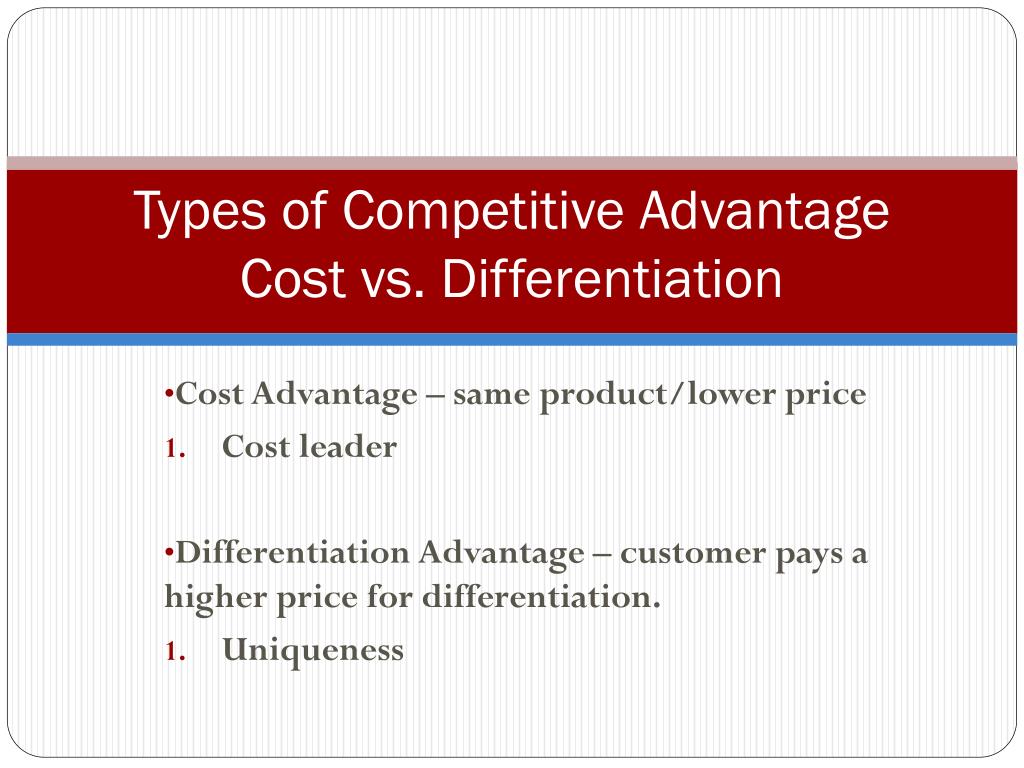 Types of Competitive Advantage
Cost vs. Differentiation

•Cost Advantage – same product/lower price
1. Cost leader

•Differentiation Advantage – customer pays a higher price for differentiation.
1. Uniqueness